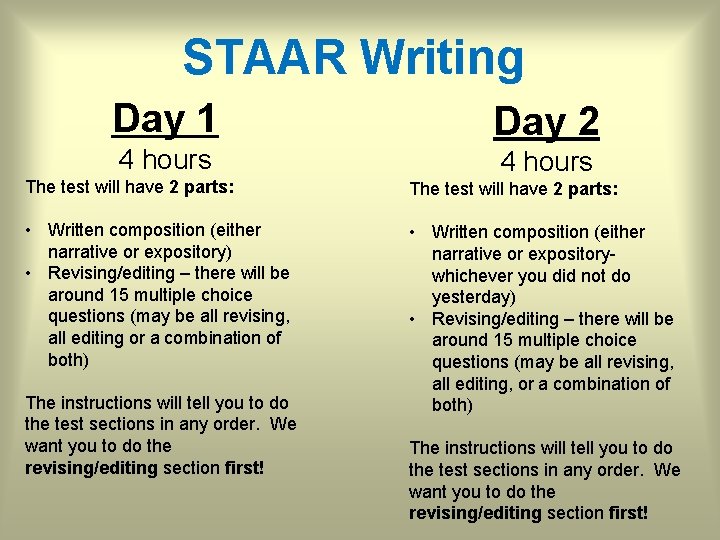 STAAR Writing

Day 1

4 hours

The test will have 2 parts:

• Written composition (either narrative or expository)
• Revising/editing – there will be around 15 multiple choice questions (may be all revising, all editing or a combination of both)

The instructions will tell you to do the test sections in any order. We want you to do the revising/editing section first!

Day 2

4 hours

The test will have 2 parts:

• Written composition (either narrative or expository- whichever you did not do yesterday)
• Revising/editing – there will be around 15 multiple choice questions (may be all revising, all editing, or a combination of both)

The instructions will tell you to do the test sections in any order. We want you to do the revising/editing section first!